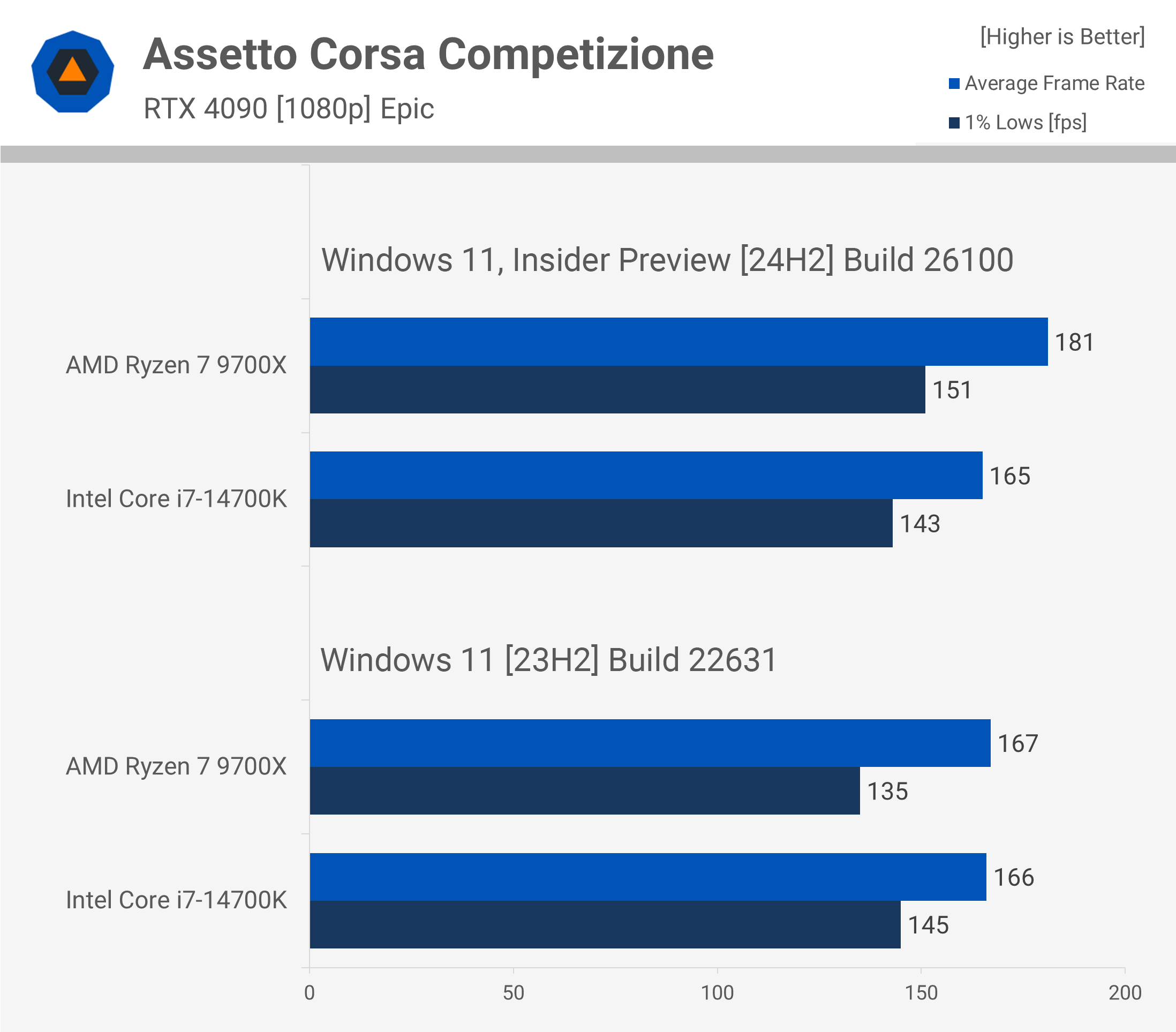 Assetto Corsa Competizione
RTX 4090 [1080p] Epic

[Higher is Better]
Average Frame Rate
1% Lows [fps]

Windows 11, Insider Preview [24H2] Build 26100

AMD Ryzen 7 9700X
181
151

Intel Core i7-14700K
165
143

Windows 11 [23H2] Build 22631

AMD Ryzen 7 9700X
167
135

Intel Core i7-14700K
166
145

0
50
100
150
200